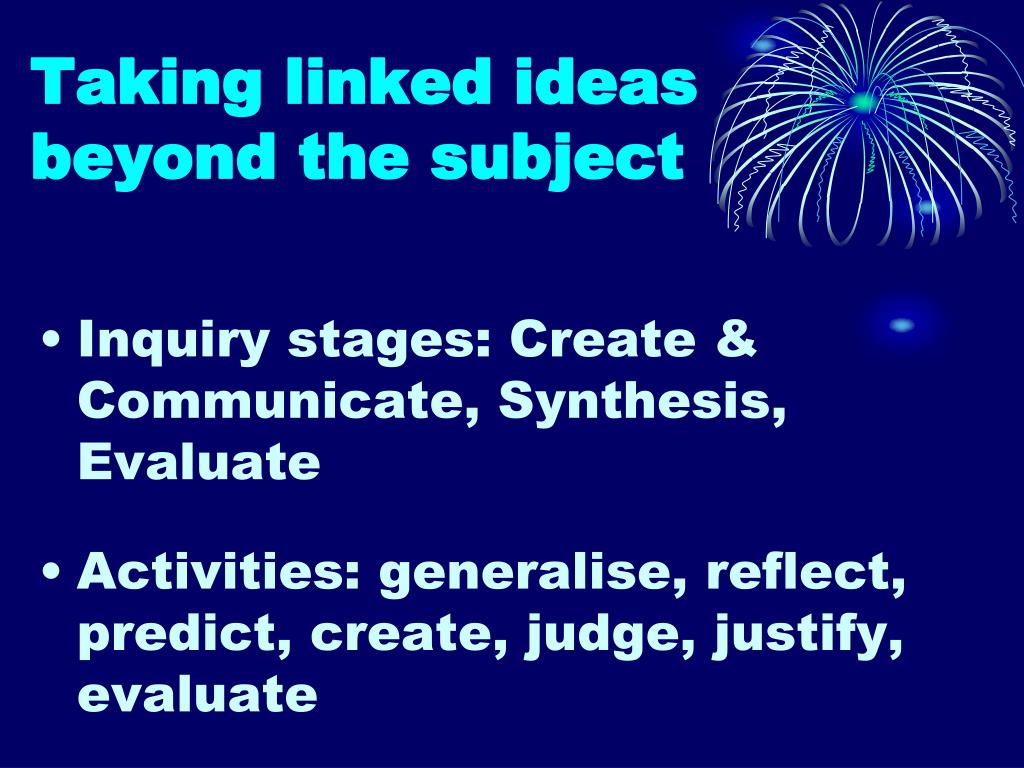 Taking linked ideas beyond the subject

• Inquiry stages: Create & Communicate, Synthesis, Evaluate

• Activities: generalise, reflect, predict, create, judge, justify, evaluate